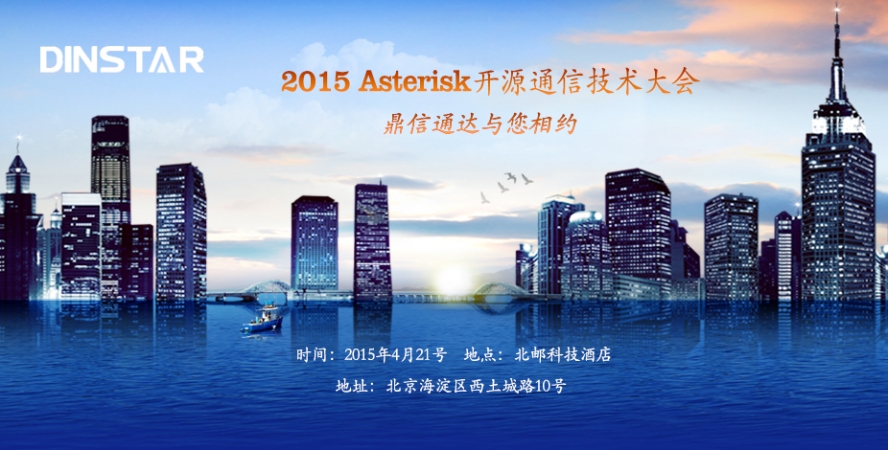 DINSTAR

2015 Asterisk开源通信技术大会

鼎信通达与您相约

时间：2015年4月21号　地点：北邮科技酒店

地址：北京海淀区西土城路10号